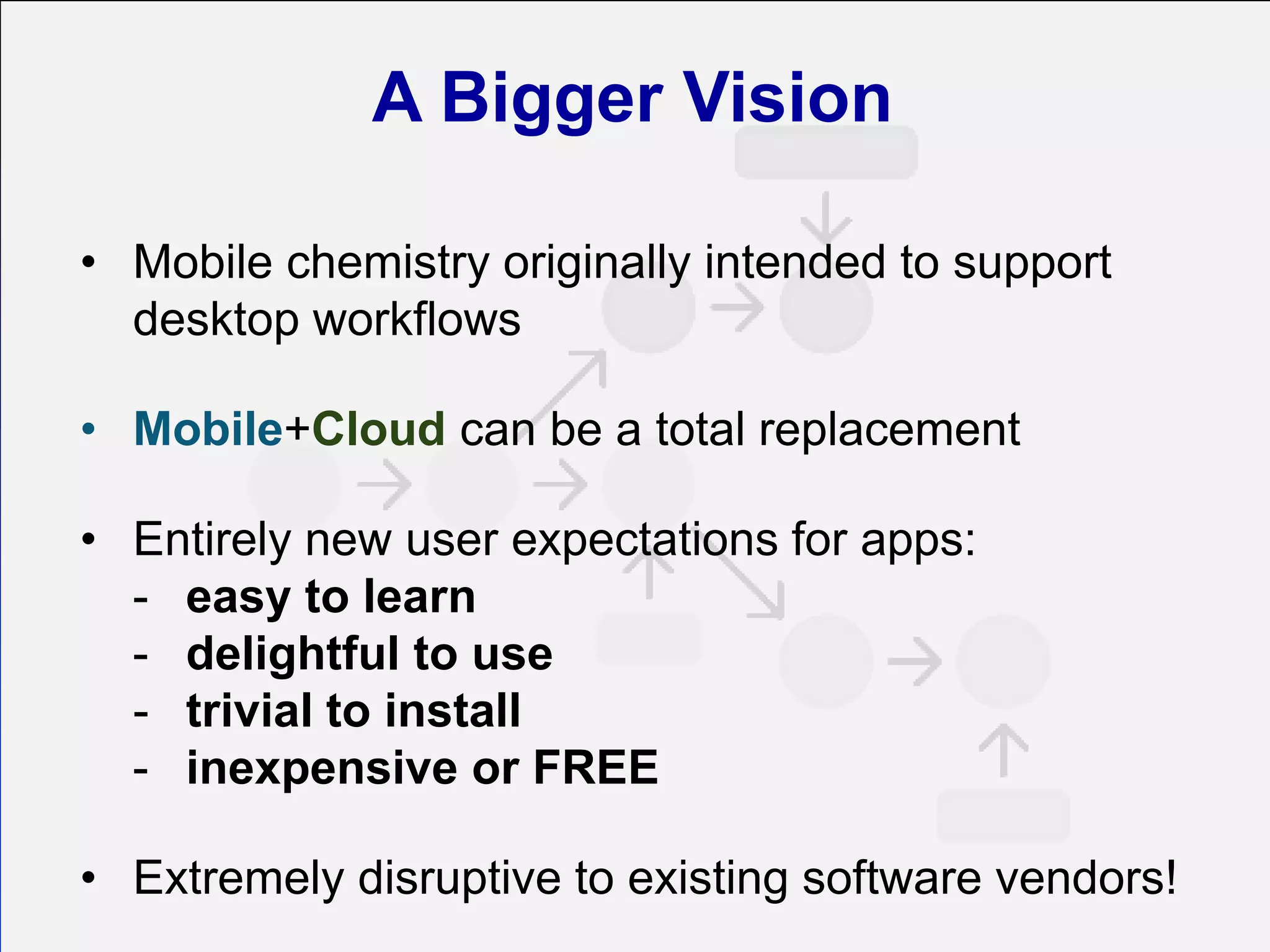 A Bigger Vision

• Mobile chemistry originally intended to support desktop workflows

• Mobile+Cloud can be a total replacement

• Entirely new user expectations for apps:
- easy to learn
- delightful to use
- trivial to install
- inexpensive or FREE

• Extremely disruptive to existing software vendors!